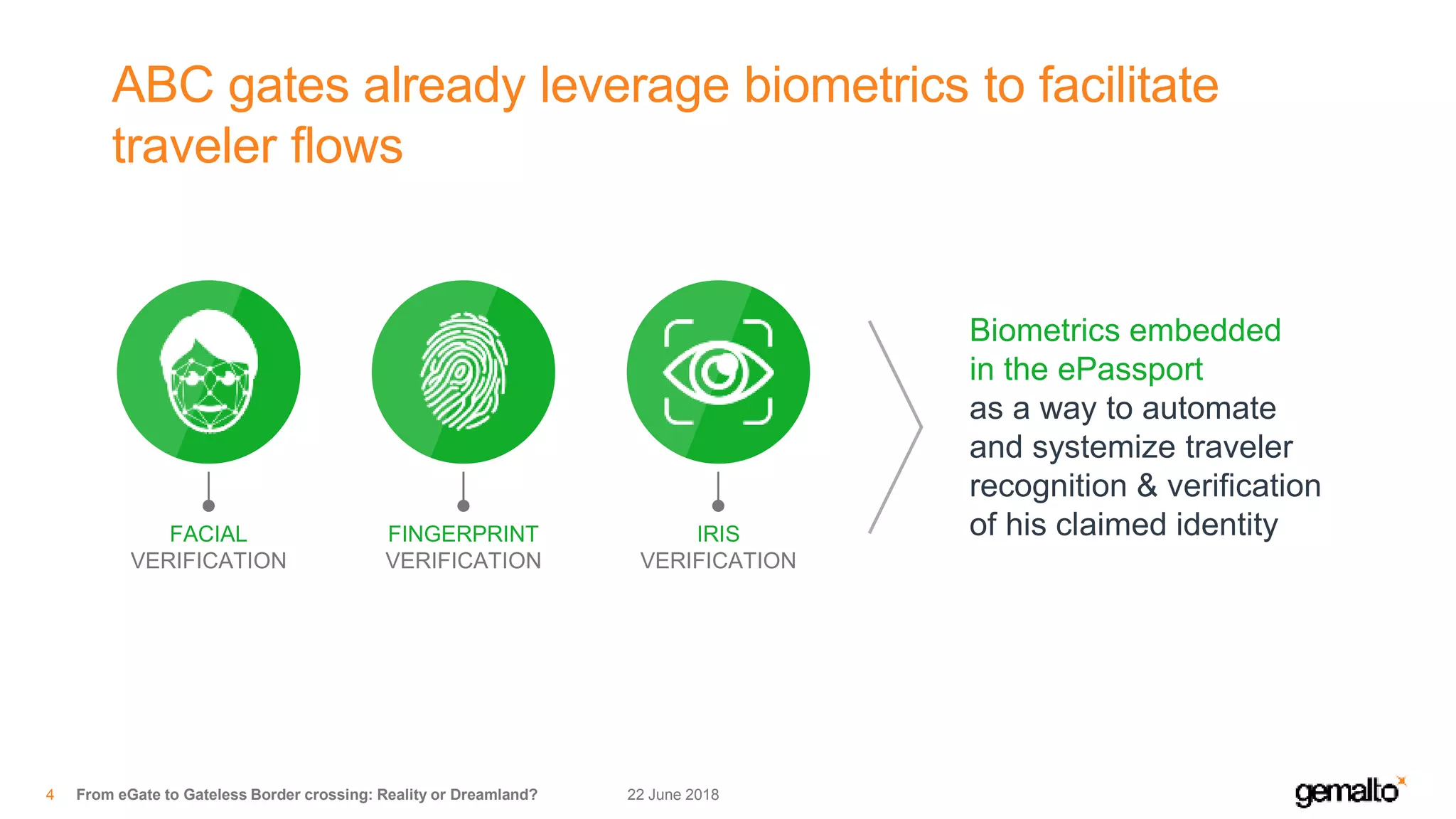 ABC gates already leverage biometrics to facilitate traveler flows

FACIAL
VERIFICATION

FINGERPRINT
VERIFICATION

IRIS
VERIFICATION

Biometrics embedded in the ePassport as a way to automate and systemize traveler recognition & verification of his claimed identity

4 From eGate to Gateless Border crossing: Reality or Dreamland? 22 June 2018

gemalto